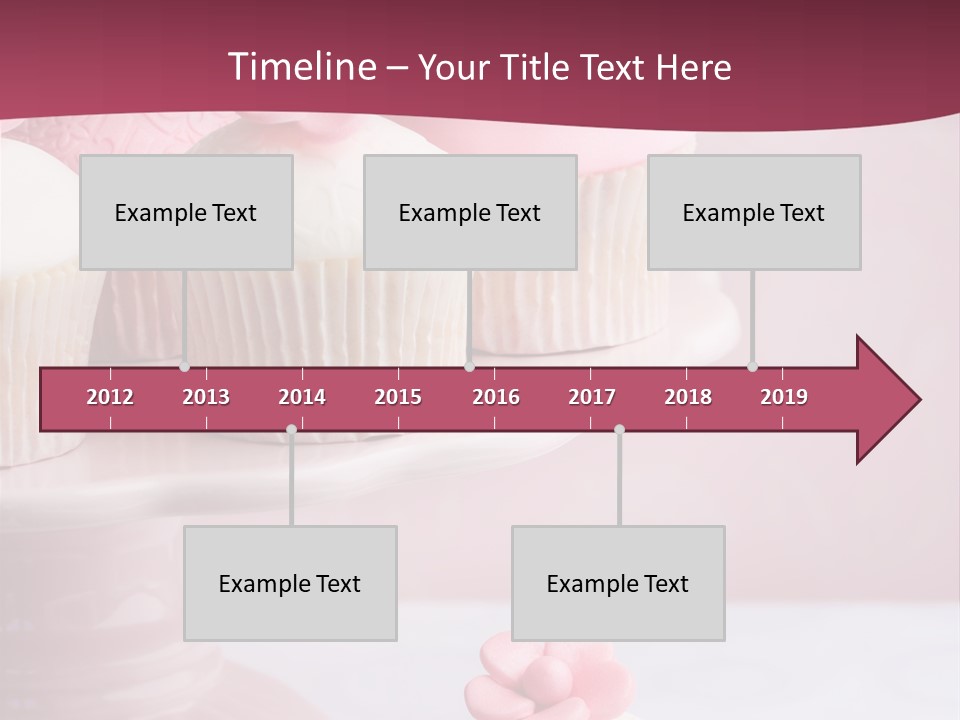 Timeline – Your Title Text Here

Example Text

Example Text

Example Text

2012 2013 2014 2015 2016 2017 2018 2019

Example Text

Example Text